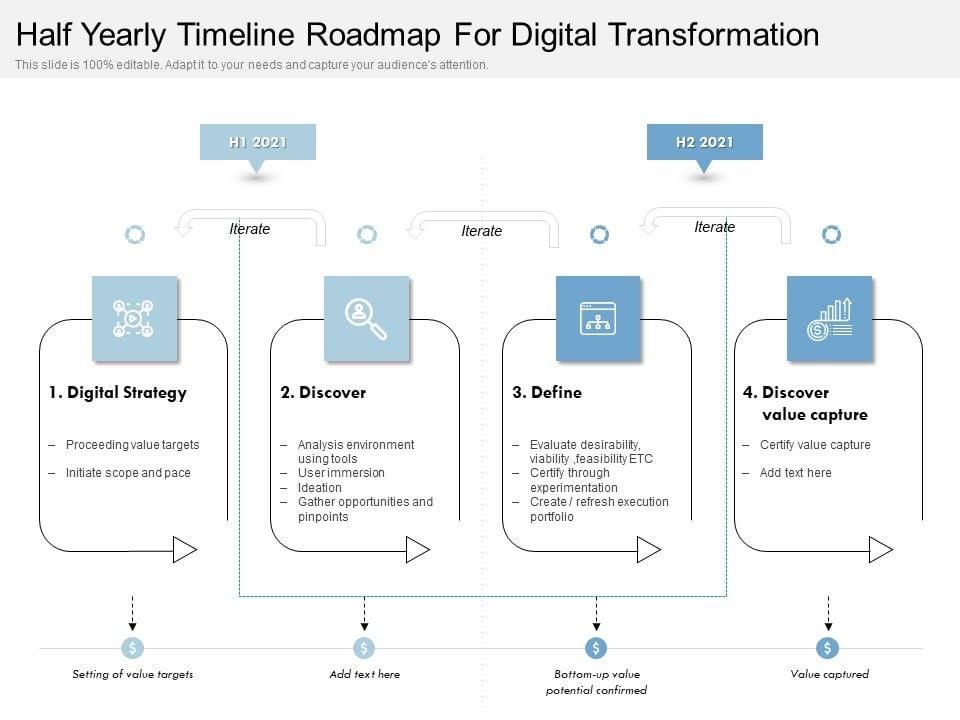 Half Yearly Timeline Roadmap For Digital Transformation

This slide is 100% editable. Adapt it to your needs and capture your audience's attention.

H1 2021

H2 2021

Iterate

Iterate

Iterate

1. Digital Strategy

– Proceeding value targets

– Initiate scope and pace

2. Discover

– Analysis environment using tools
– User immersion
– Ideation
– Gather opportunities and pinpoints

3. Define

– Evaluate desirability, viability ,feasibility ETC
– Certify through experimentation
– Create / refresh execution portfolio

4. Discover value capture

– Certify value capture

– Add text here

$

Setting of value targets

$

Add text here

$

Bottom-up value potential confirmed

$

Value captured